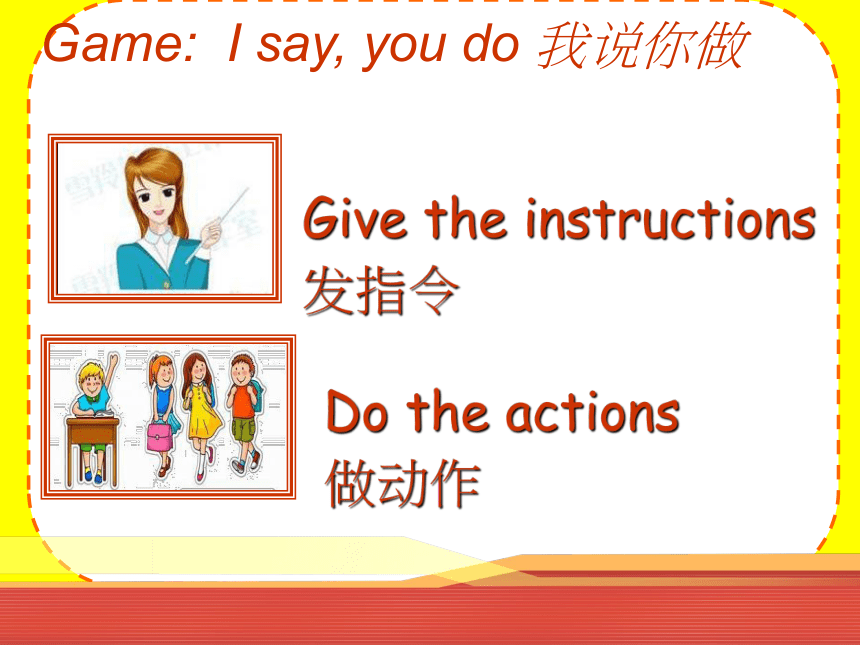 Game: I say, you do 我说你做

Give the instructions
发指令

Do the actions
做动作